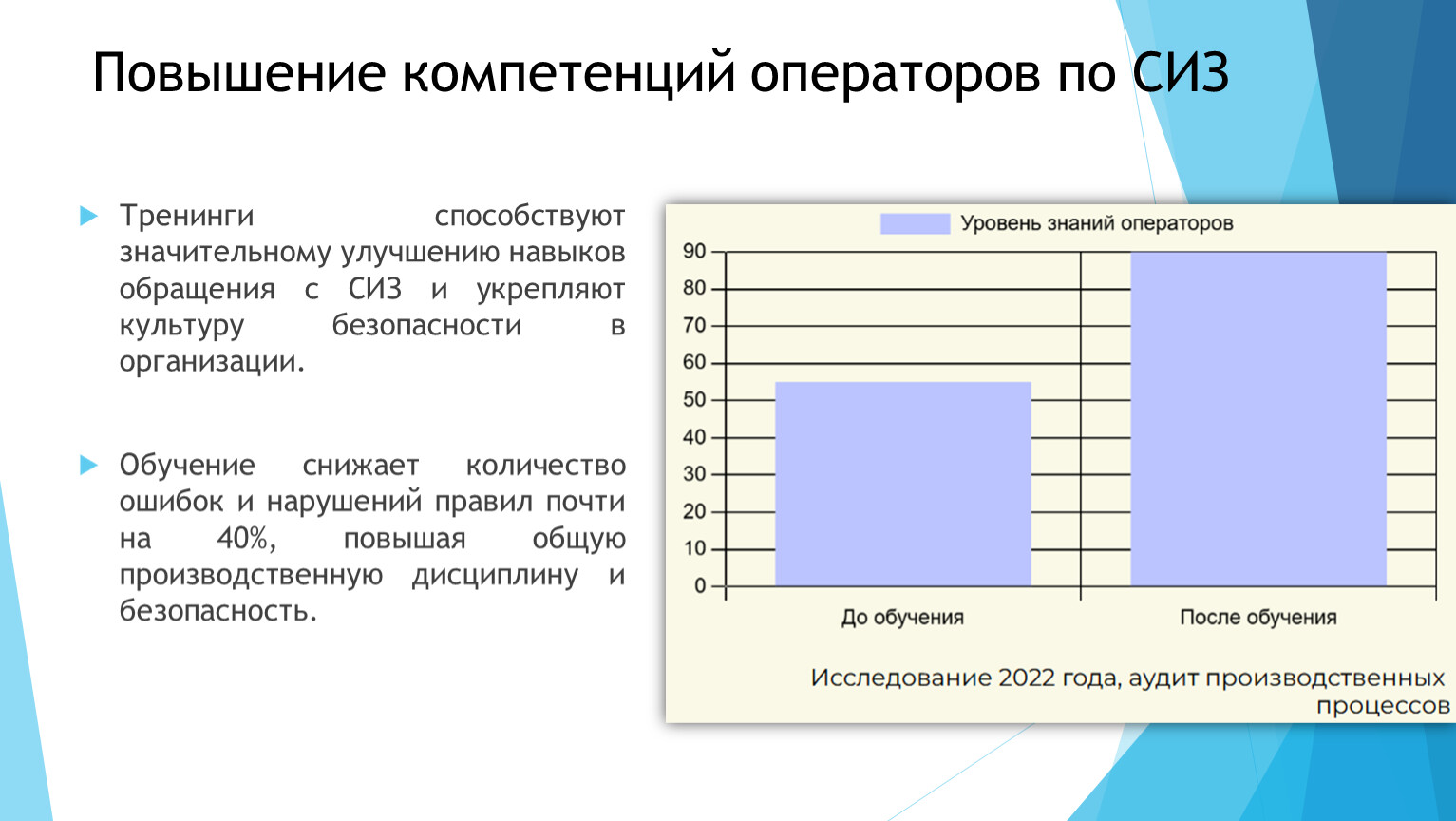 Повышение компетенций операторов по СИЗ

Тренинги способствуют значительному улучшению навыков обращения с СИЗ и укрепляют культуру безопасности в организации.

Обучение снижает количество ошибок и нарушений правил почти на 40%, повышая общую производственную дисциплину и безопасность.

Уровень знаний операторов

90
80
70
60
50
40
30
20
10
0

До обучения
После обучения

Исследование 2022 года, аудит производственных процессов